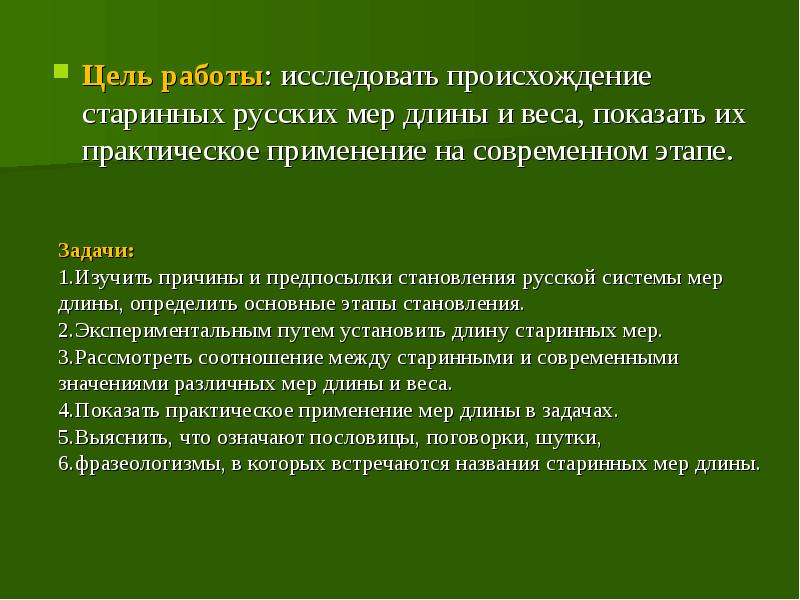 Цель работы: исследовать происхождение старинных русских мер длины и веса, показать их практическое применение на современном этапе.

Задачи:
1.Изучить причины и предпосылки становления русской системы мер длины, определить основные этапы становления.
2.Экспериментальным путем установить длину старинных мер.
3.Рассмотреть соотношение между старинными и современными значениями различных мер длины и веса.
4.Показать практическое применение мер длины в задачах.
5.Выяснить, что означают пословицы, поговорки, шутки,
6.фразеологизмы, в которых встречаются названия старинных мер длины.